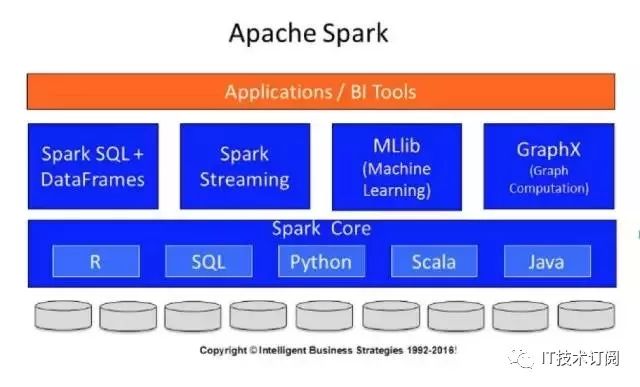 Apache Spark

Applications / BI Tools

Spark SQL + DataFrames

Spark Streaming

MLlib (Machine Learning)

GraphX (Graph Computation)

Spark Core

R

SQL

Python

Scala

Java

Copyright © Intelligent Business Strategies 1992-2016!

IT技术订阅